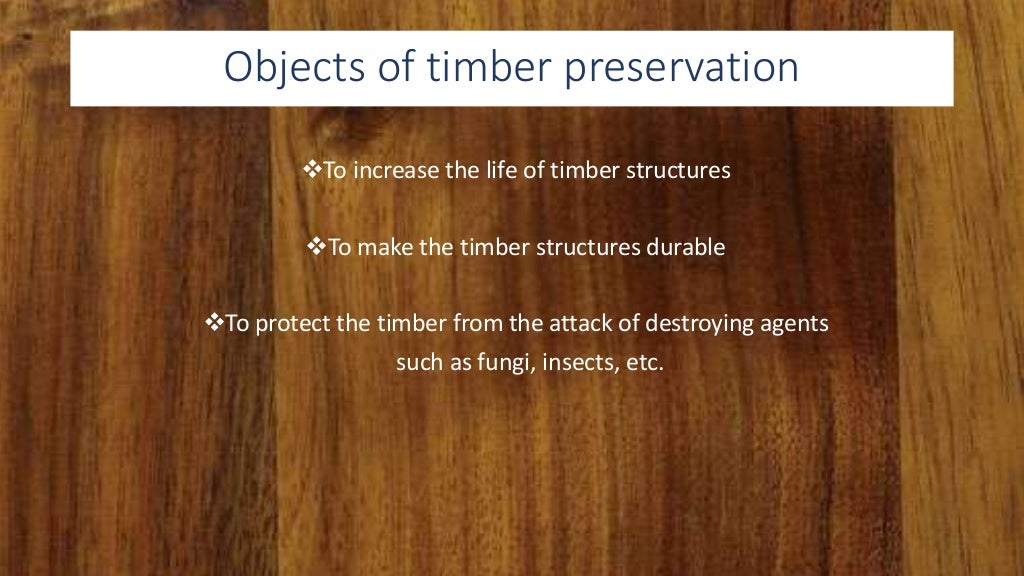 Objects of timber preservation

❖To increase the life of timber structures

❖To make the timber structures durable

❖To protect the timber from the attack of destroying agents such as fungi, insects, etc.